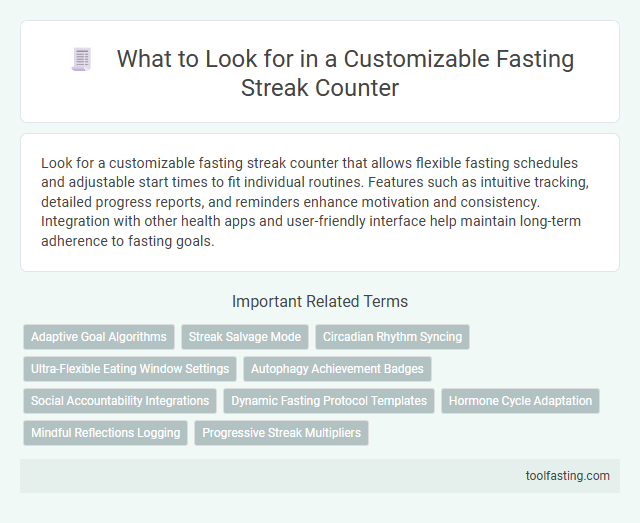 What to Look for in a Customizable Fasting Streak Counter

Look for a customizable fasting streak counter that allows flexible fasting schedules and adjustable start times to fit individual routines. Features such as intuitive tracking, detailed progress reports, and reminders enhance motivation and consistency. Integration with other health apps and user-friendly interface help maintain long-term adherence to fasting goals.

Important Related Terms

Adaptive Goal Algorithms
Streak Salvage Mode
Circadian Rhythm Syncing
Ultra-Flexible Eating Window Settings
Autophagy Achievement Badges
Social Accountability Integrations
Dynamic Fasting Protocol Templates
Hormone Cycle Adaptation
Mindful Reflections Logging
Progressive Streak Multipliers

toolfasting.com